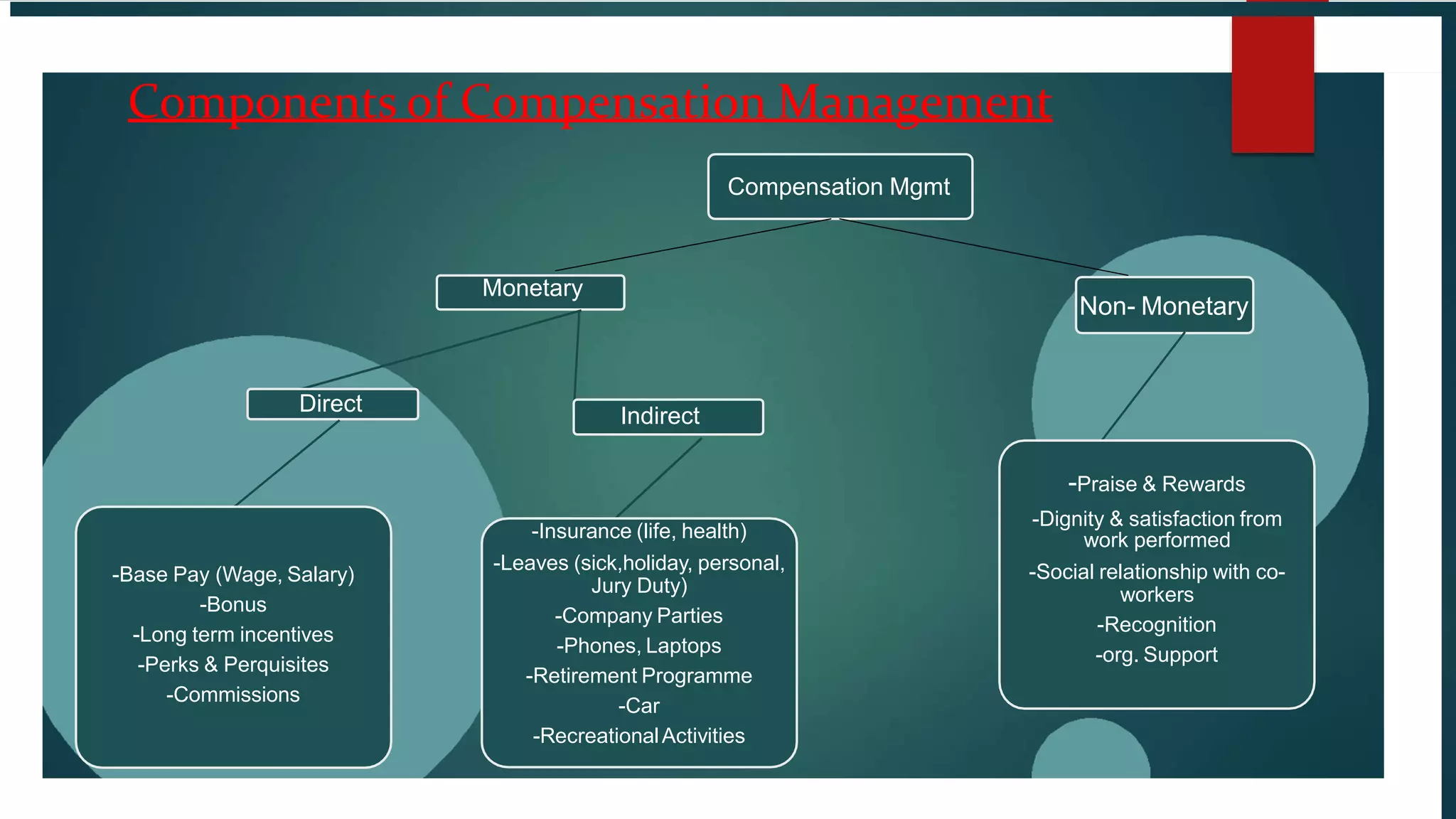 Components of Compensation Management

Compensation Mgmt

Monetary

Non- Monetary

Direct

Indirect

-Base Pay (Wage, Salary)
-Bonus
-Long term incentives
-Perks & Perquisites
-Commissions

-Insurance (life, health)
-Leaves (sick,holiday, personal, Jury Duty)
-Company Parties
-Phones, Laptops
-Retirement Programme
-Car
-Recreational Activities

-Praise & Rewards
-Dignity & satisfaction from work performed
-Social relationship with co-workers
-Recognition
-org. Support